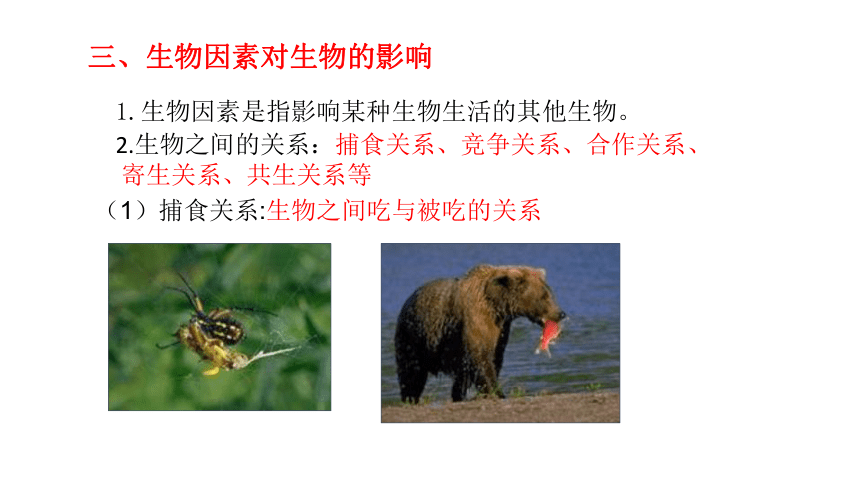 三、生物因素对生物的影响

1. 生物因素是指影响某种生物生活的其他生物。

2.生物之间的关系：捕食关系、竞争关系、合作关系、寄生关系、共生关系等

（1）捕食关系:生物之间吃与被吃的关系